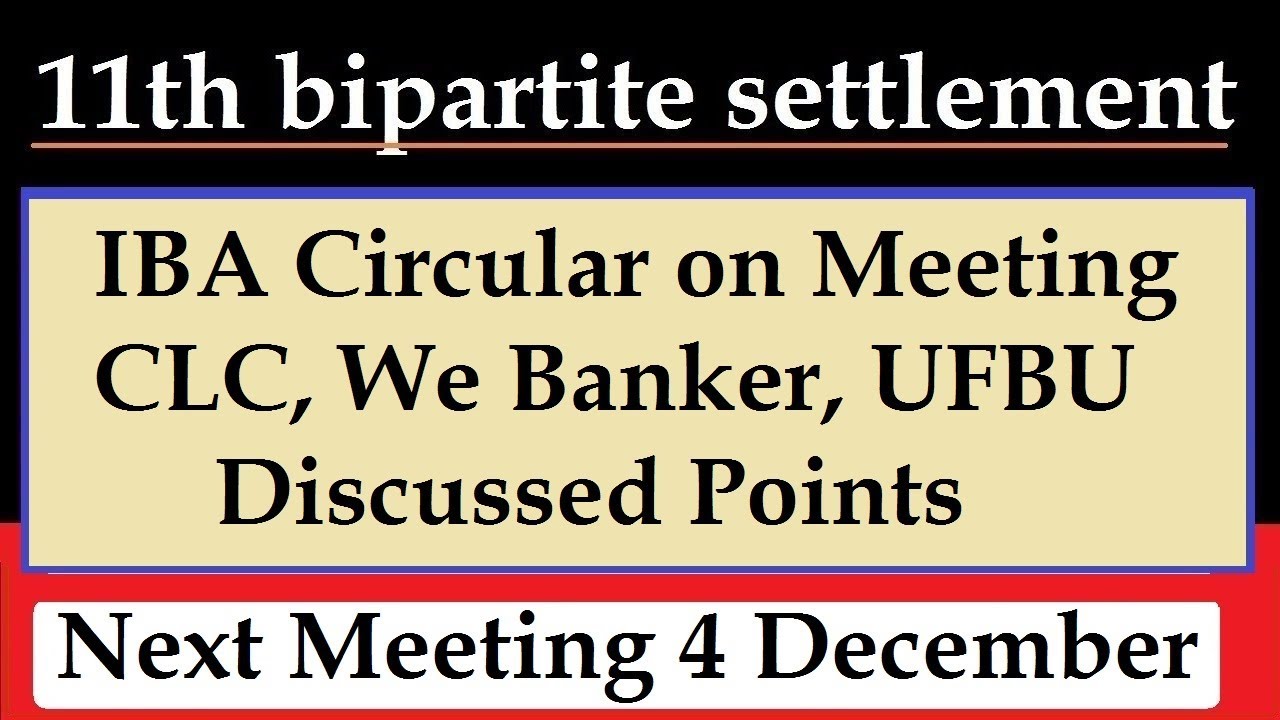 11th bipartite settlement

IBA Circular on Meeting
CLC, We Banker, UFBU
Discussed Points

Next Meeting 4 December